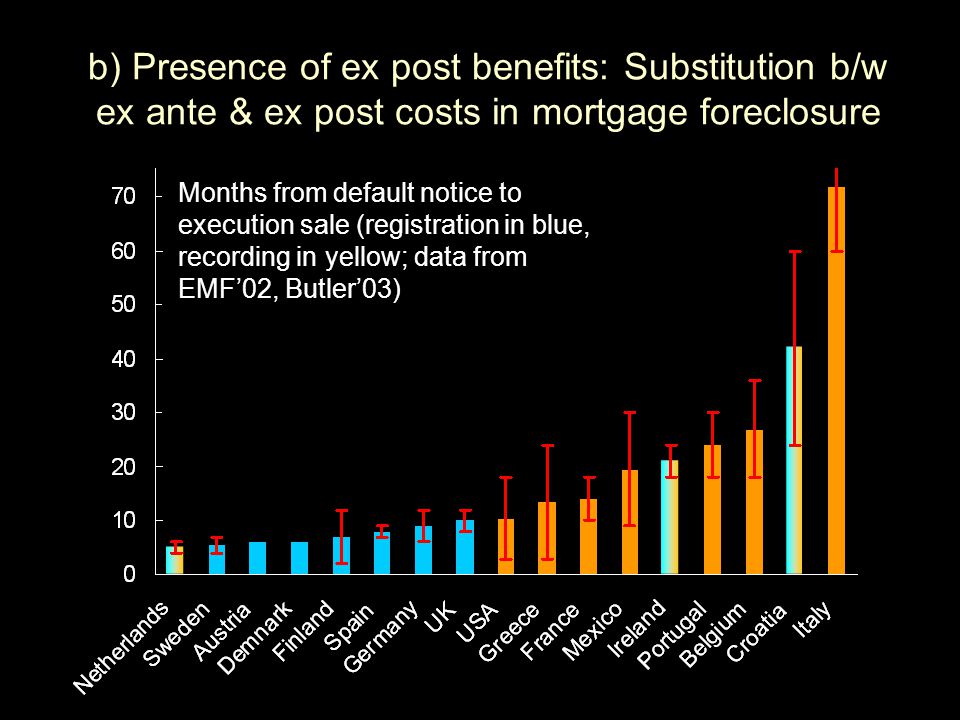 b) Presence of ex post benefits: Substitution b/w ex ante & ex post costs in mortgage foreclosure

Months from default notice to execution sale (registration in blue, recording in yellow; data from EMF'02, Butler'03)

70
60
50
40
30
20
10
0

Netherlands
Sweden
Austria
Denmark
Finland
Spain
Germany
UK
USA
Greece
France
Mexico
Ireland
Portugal
Belgium
Croatia
Italy